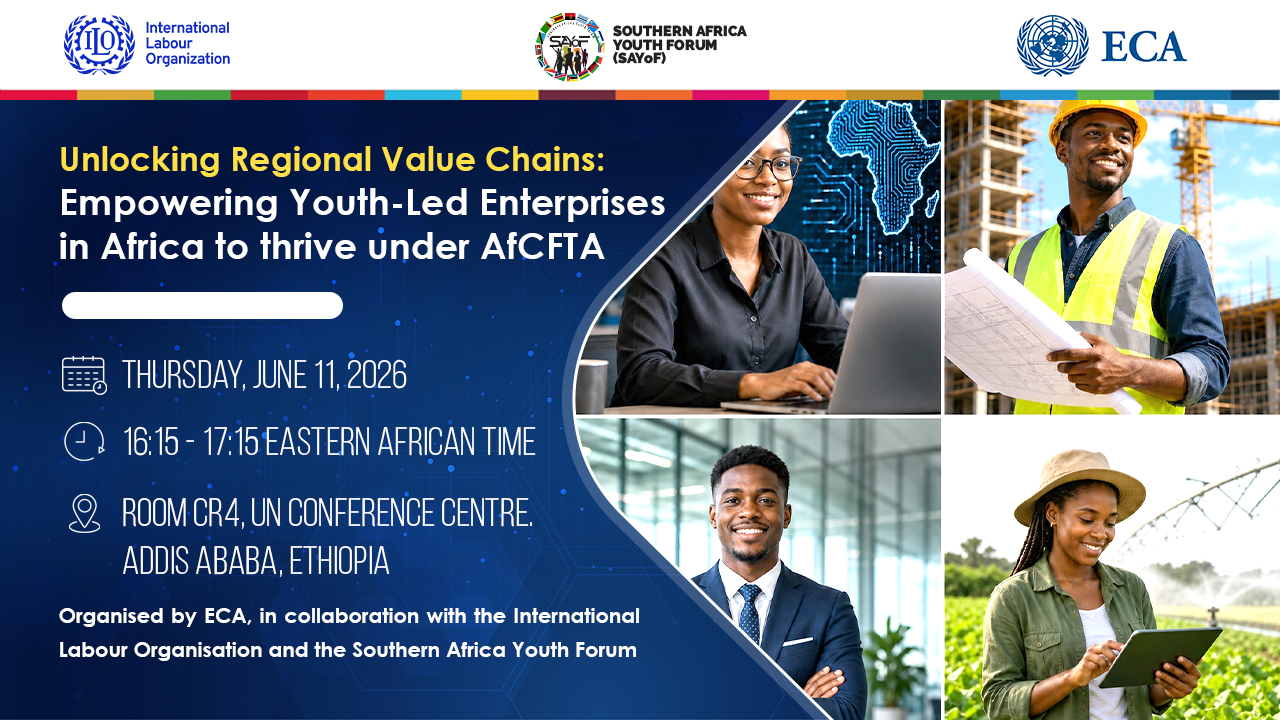 ILO International Labour Organization

SAYoF SOUTHERN AFRICA YOUTH FORUM (SAYoF)

ECA

Unlocking Regional Value Chains: Empowering Youth-Led Enterprises in Africa to thrive under AfCFTA

THURSDAY, JUNE 11, 2026

16:15 - 17:15 EASTERN AFRICAN TIME

ROOM CR4, UN CONFERENCE CENTRE. ADDIS ABABA, ETHIOPIA

Organised by ECA, in collaboration with the International Labour Organisation and the Southern Africa Youth Forum